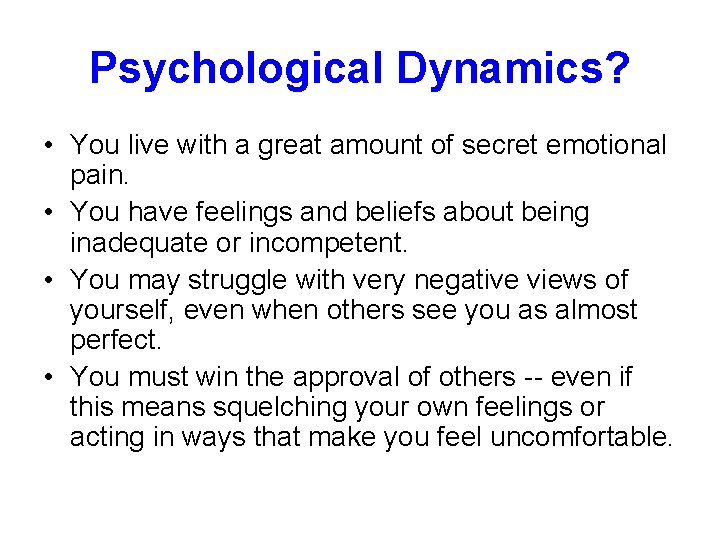 Psychological Dynamics?

• You live with a great amount of secret emotional pain.
• You have feelings and beliefs about being inadequate or incompetent.
• You may struggle with very negative views of yourself, even when others see you as almost perfect.
• You must win the approval of others -- even if this means squelching your own feelings or acting in ways that make you feel uncomfortable.